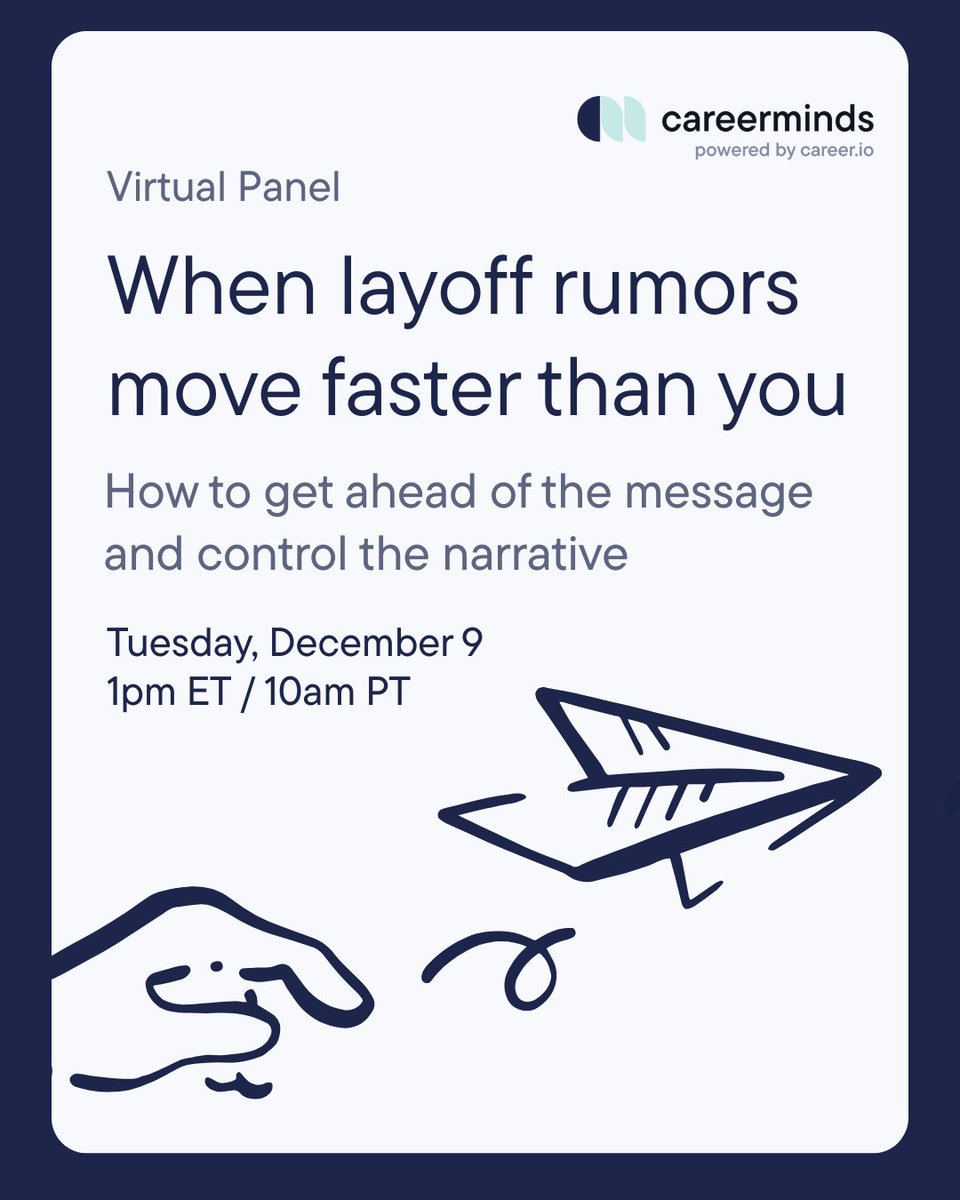 careerminds
powered by career.io

Virtual Panel

When layoff rumors move faster than you

How to get ahead of the message and control the narrative

Tuesday, December 9
1pm ET / 10am PT